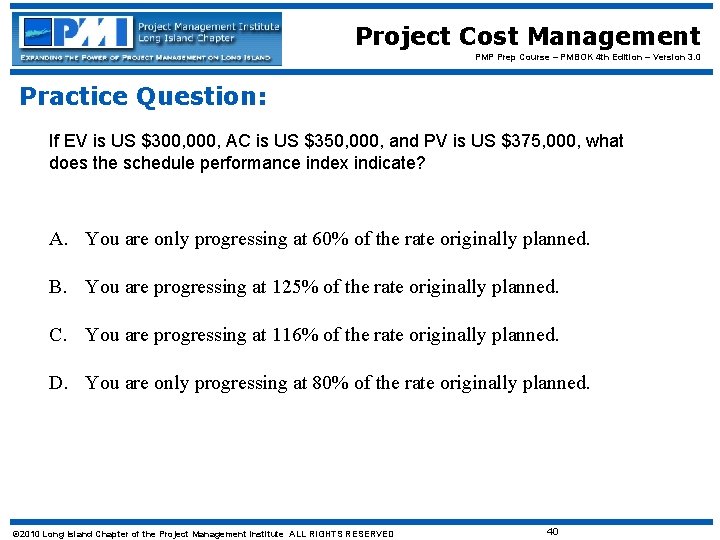 PMI Project Management Institute Long Island Chapter

EXPANDING THE POWER OF PROJECT MANAGEMENT ON LONG ISLAND

Project Cost Management

PMP Prep Course – PMBOK 4th Edition – Version 3.0

Practice Question:

If EV is US \$300,000, AC is US \$350,000, and PV is US \$375,000, what does the schedule performance index indicate?

A. You are only progressing at 60% of the rate originally planned.

B. You are progressing at 125% of the rate originally planned.

C. You are progressing at 116% of the rate originally planned.

D. You are only progressing at 80% of the rate originally planned.

©2010 Long Island Chapter of the Project Management Institute ALL RIGHTS RESERVED

40